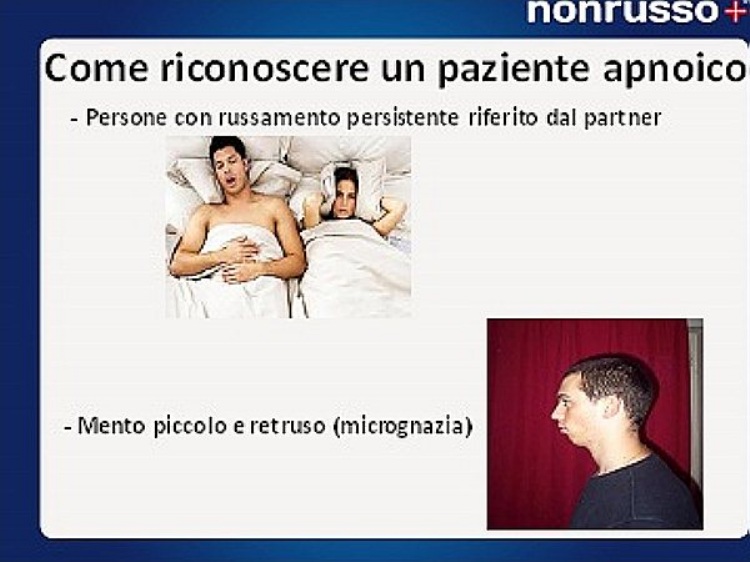 nonrusso+

Come riconoscere un paziente apnoico

- Persone con russamento persistente riferito dal partner

- Mento piccolo e retruso (micrognazia)